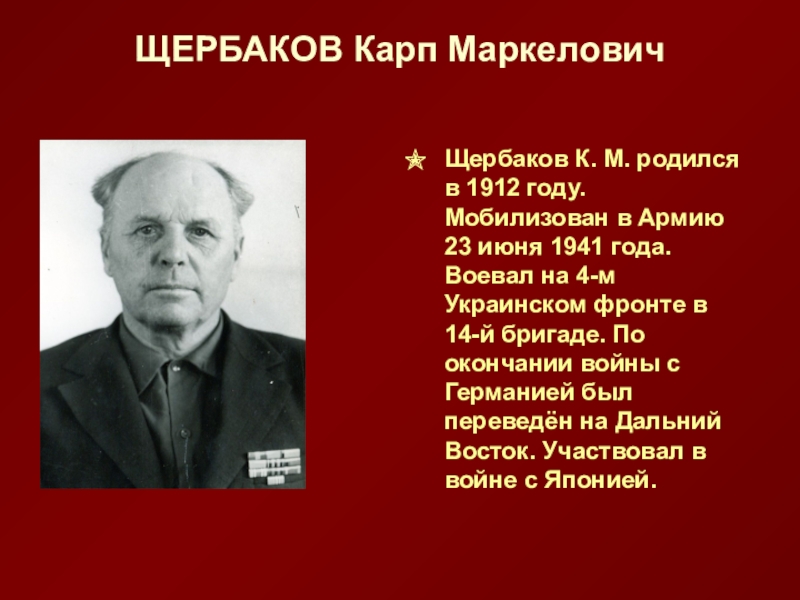 ЩЕРБАКОВ Карп Маркелович

Щербаков К. М. родился в 1912 году. Мобилизован в Армию 23 июня 1941 года. Воевал на 4-м Украинском фронте в 14-й бригаде. По окончании войны с Германией был переведён на Дальний Восток. Участвовал в войне с Японией.